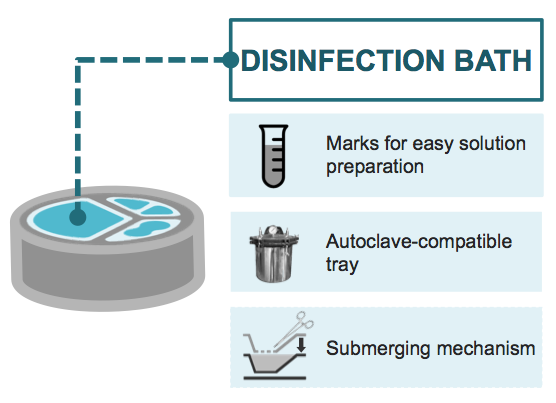 DISINFECTION BATH

Marks for easy solution preparation

Autoclave-compatible tray

Submerging mechanism